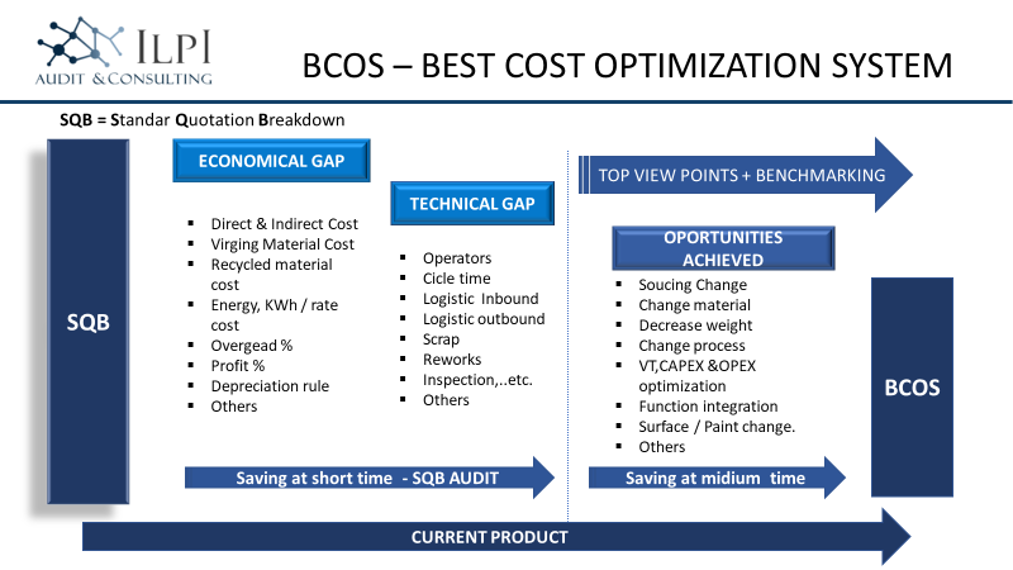 ILPI
AUDIT & CONSULTING

BCOS – BEST COST OPTIMIZATION SYSTEM

SQB = Standar Quotation Breakdown

SQB

ECONOMICAL GAP

- Direct & Indirect Cost
- Virging Material Cost
- Recycled material cost
- Energy, KWh / rate cost
- Overgead %
- Profit %
- Depreciation rule
- Others

TECHNICAL GAP

- Operators
- Cicle time
- Logistic Inbound
- Logistic outbound
- Scrap
- Reworks
- Inspection,..etc.
- Others

Saving at short time - SQB AUDIT

TOP VIEW POINTS + BENCHMARKING

OPORTUNITIES ACHIEVED

- Soucing Change
- Change material
- Decrease weight
- Change process
- VT,CAPEX &OPEX optimization
- Function integration
- Surface / Paint change.
- Others

Saving at midium time

BCOS

CURRENT PRODUCT